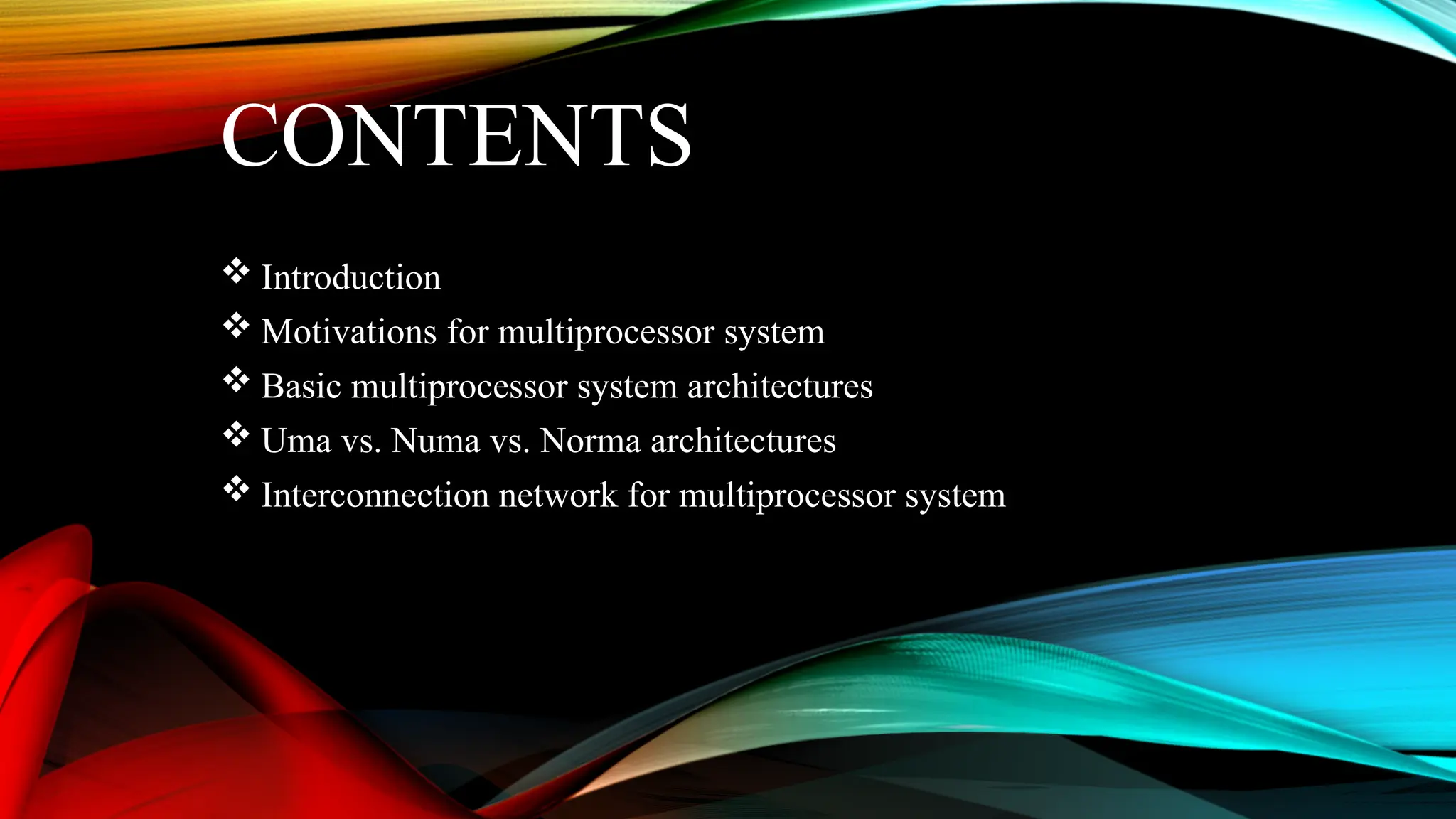 CONTENTS

❖ Introduction
❖ Motivations for multiprocessor system
❖ Basic multiprocessor system architectures
❖ Uma vs. Numa vs. Norma architectures
❖ Interconnection network for multiprocessor system